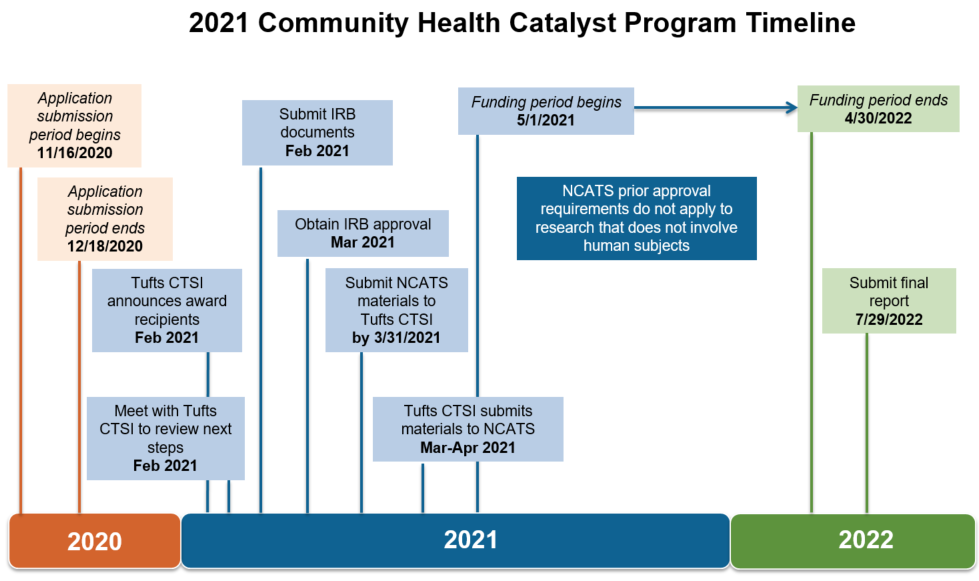 2021 Community Health Catalyst Program Timeline

Application submission period begins
11/16/2020

Application submission period ends
12/18/2020

Tufts CTSI announces award recipients
Feb 2021

Meet with Tufts CTSI to review next steps
Feb 2021

Submit IRB documents
Feb 2021

Obtain IRB approval
Mar 2021

Submit NCATS materials to Tufts CTSI
by 3/31/2021

Tufts CTSI submits materials to NCATS
Mar-Apr 2021

Funding period begins
5/1/2021

NCATS prior approval requirements do not apply to research that does not involve human subjects

Funding period ends
4/30/2022

Submit final report
7/29/2022

2020

2021

2022